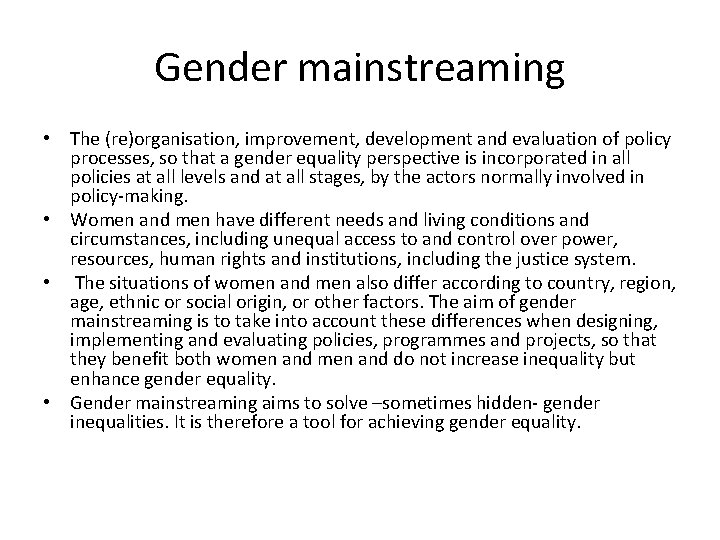 Gender mainstreaming

• The (re)organisation, improvement, development and evaluation of policy processes, so that a gender equality perspective is incorporated in all policies at all levels and at all stages, by the actors normally involved in policy-making.
• Women and men have different needs and living conditions and circumstances, including unequal access to and control over power, resources, human rights and institutions, including the justice system.
• The situations of women and men also differ according to country, region, age, ethnic or social origin, or other factors. The aim of gender mainstreaming is to take into account these differences when designing, implementing and evaluating policies, programmes and projects, so that they benefit both women and men and do not increase inequality but enhance gender equality.
• Gender mainstreaming aims to solve –sometimes hidden- gender inequalities. It is therefore a tool for achieving gender equality.